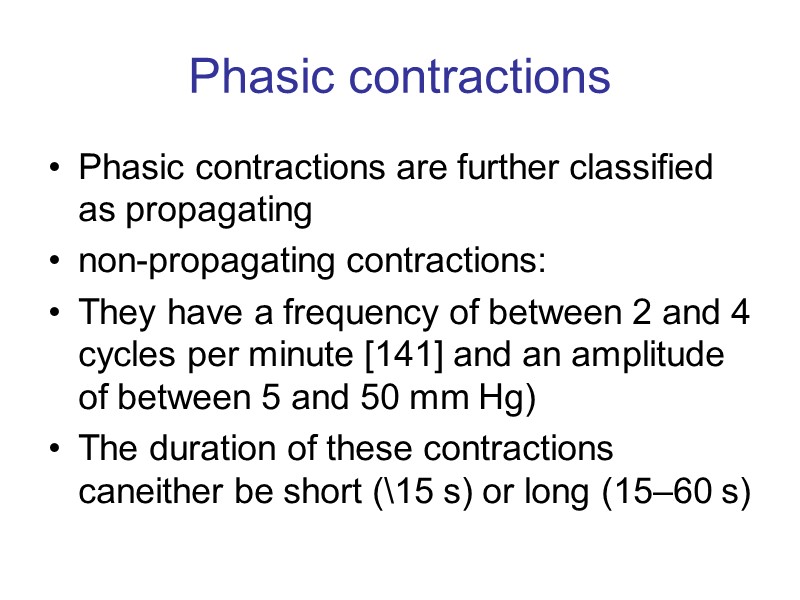 Phasic contractions

• Phasic contractions are further classified as propagating
• non-propagating contractions:
• They have a frequency of between 2 and 4 cycles per minute [141] and an amplitude of between 5 and 50 mm Hg)
• The duration of these contractions caneither be short (\15 s) or long (15–60 s)